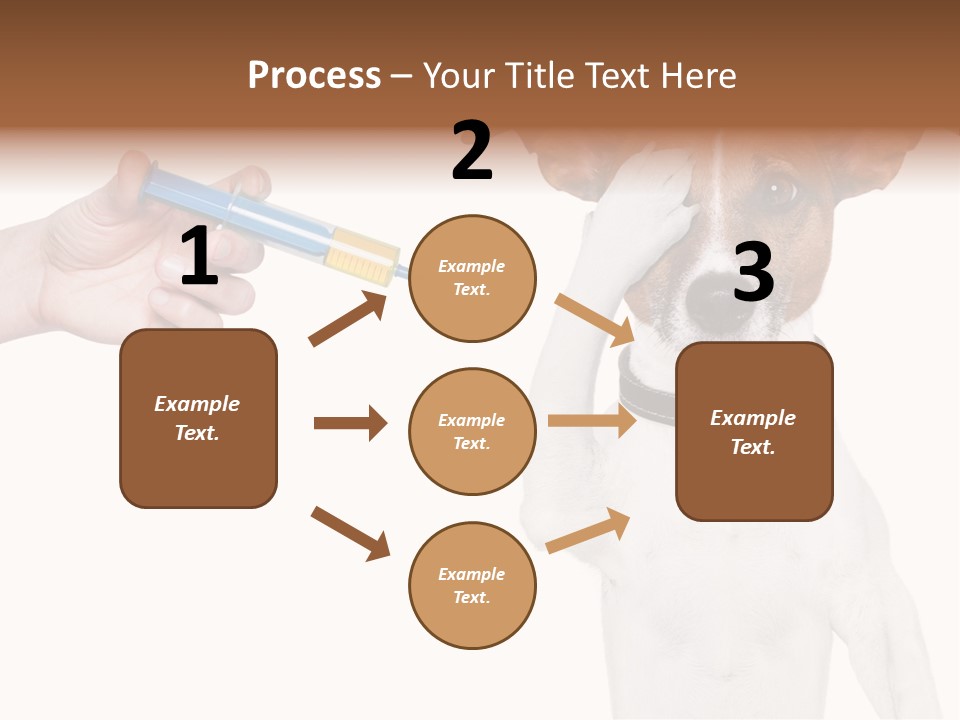 Process – Your Title Text Here

1

Example Text.

2

Example Text.

Example Text.

Example Text.

3

Example Text.